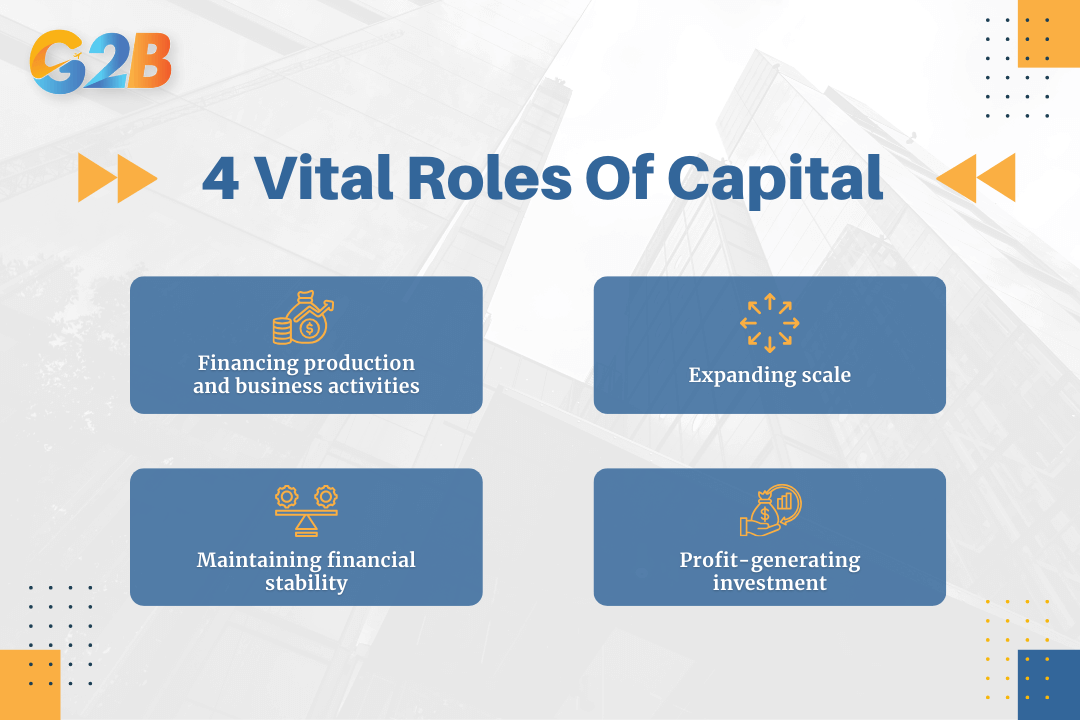 G2B

4 Vital Roles Of Capital

Financing production and business activities

Expanding scale

Maintaining financial stability

Profit-generating investment